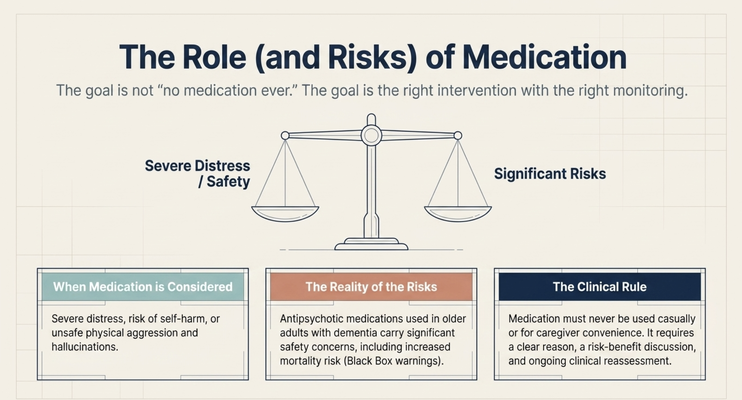 The Role (and Risks) of Medication

The goal is not "no medication ever." The goal is the right intervention with the right monitoring.

Severe Distress / Safety

Significant Risks

When Medication is Considered

Severe distress, risk of self-harm, or unsafe physical aggression and hallucinations.

The Reality of the Risks

Antipsychotic medications used in older adults with dementia carry significant safety concerns, including increased mortality risk (Black Box warnings).

The Clinical Rule

Medication must never be used casually or for caregiver convenience. It requires a clear reason, a risk-benefit discussion, and ongoing clinical reassessment.